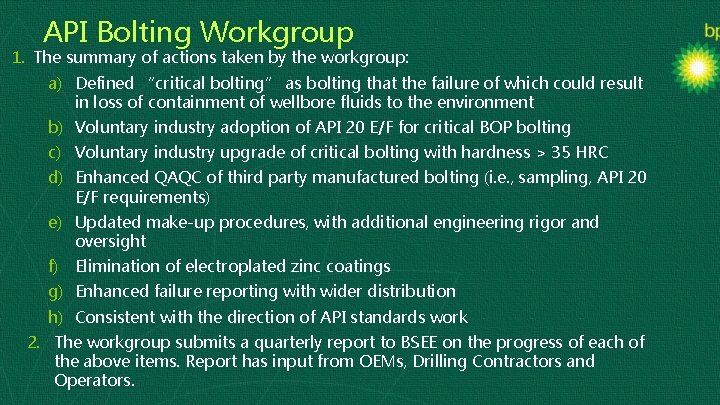 API Bolting Workgroup

bp

1. The summary of actions taken by the workgroup:

a) Defined "critical bolting" as bolting that the failure of which could result in loss of containment of wellbore fluids to the environment

b) Voluntary industry adoption of API 20 E/F for critical BOP bolting

c) Voluntary industry upgrade of critical bolting with hardness > 35 HRC

d) Enhanced QAQC of third party manufactured bolting (i.e., sampling, API 20 E/F requirements)

e) Updated make-up procedures, with additional engineering rigor and oversight

f) Elimination of electroplated zinc coatings

g) Enhanced failure reporting with wider distribution

h) Consistent with the direction of API standards work

2. The workgroup submits a quarterly report to BSEE on the progress of each of the above items. Report has input from OEMs, Drilling Contractors and Operators.